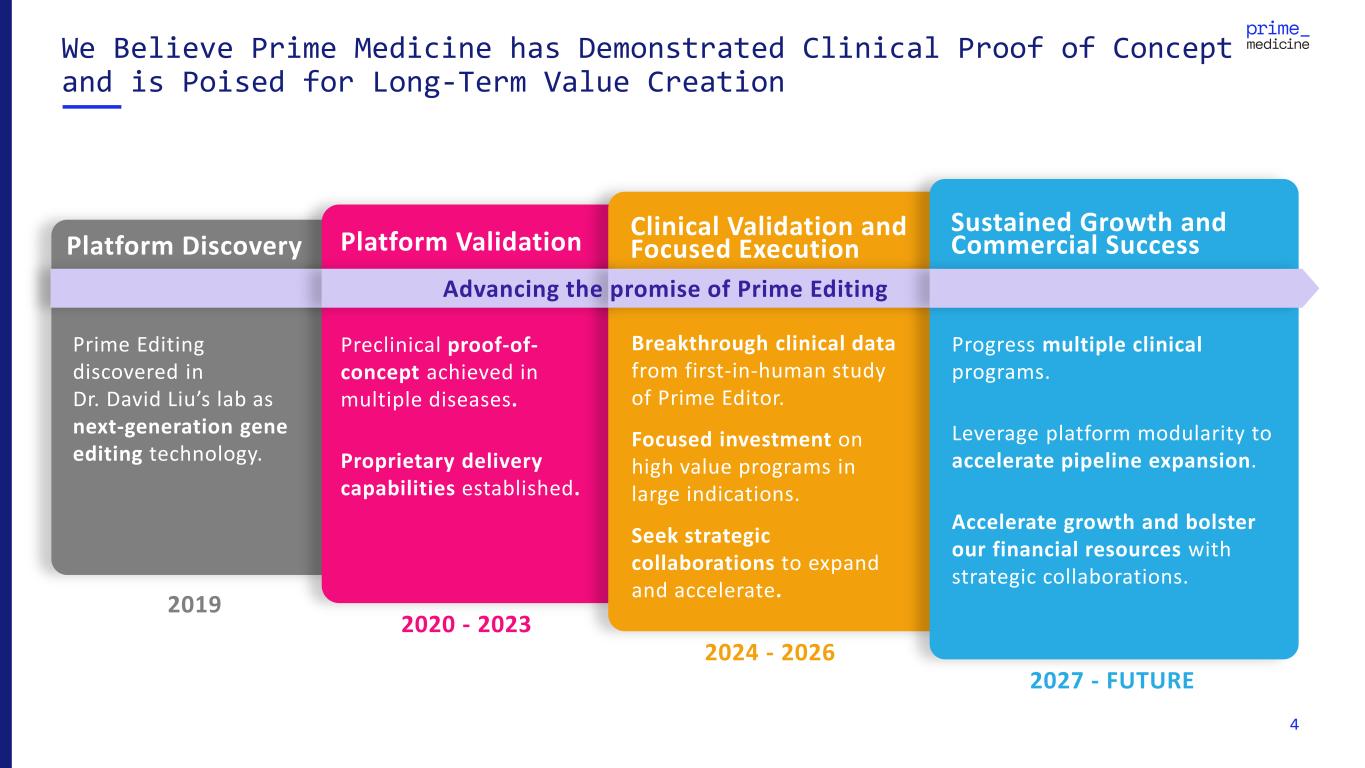 We Believe Prime Medicine has Demonstrated Clinical Proof of Concept and is Poised for Long-Term Value Creation

prime_ medicine

Advancing the promise of Prime Editing

Platform Discovery

Prime Editing discovered in Dr. David Liu's lab as next-generation gene editing technology.

2019

Platform Validation

Preclinical proof-of-concept achieved in multiple diseases.

Proprietary delivery capabilities established.

2020 - 2023

Clinical Validation and Focused Execution

Breakthrough clinical data from first-in-human study of Prime Editor.

Focused investment on high value programs in large indications.

Seek strategic collaborations to expand and accelerate.

2024 - 2026

Sustained Growth and Commercial Success

Progress multiple clinical programs.

Leverage platform modularity to accelerate pipeline expansion.

Accelerate growth and bolster our financial resources with strategic collaborations.

2027 - FUTURE

4